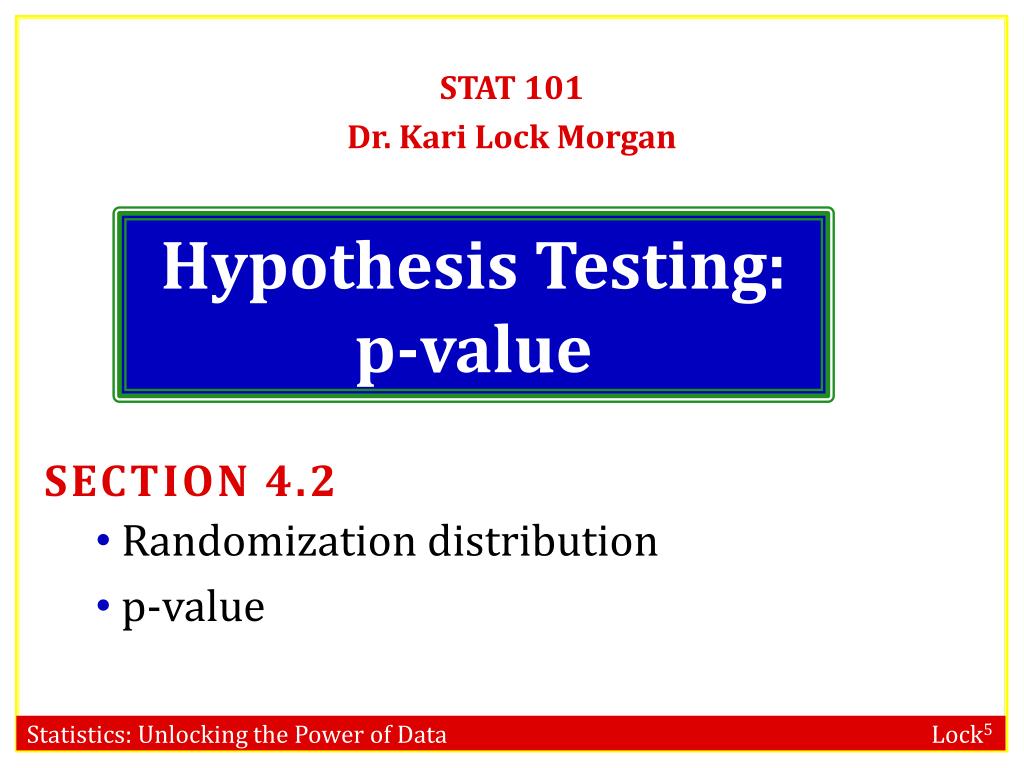 STAT 101
Dr. Kari Lock Morgan

Hypothesis Testing: p-value

SECTION 4.2

• Randomization distribution
• p-value

Statistics: Unlocking the Power of Data

Lock$^5$